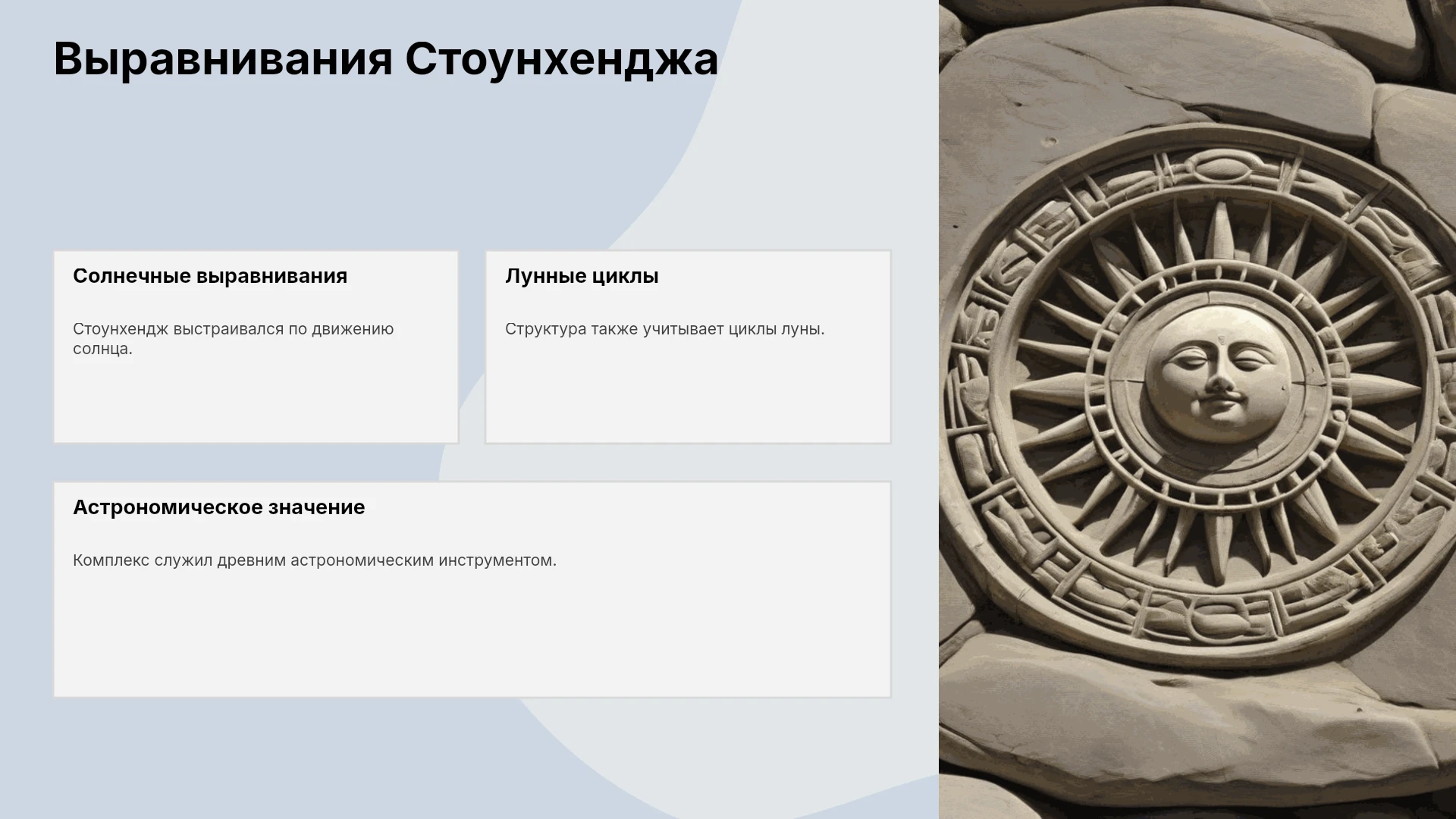 Выравнивания Стоунхенджа

Солнечные выравнивания

Стоунхендж выстраивался по движению солнца.

Лунные циклы

Структура также учитывает циклы луны.

Астрономическое значение

Комплекс служил древним астрономическим инструментом.